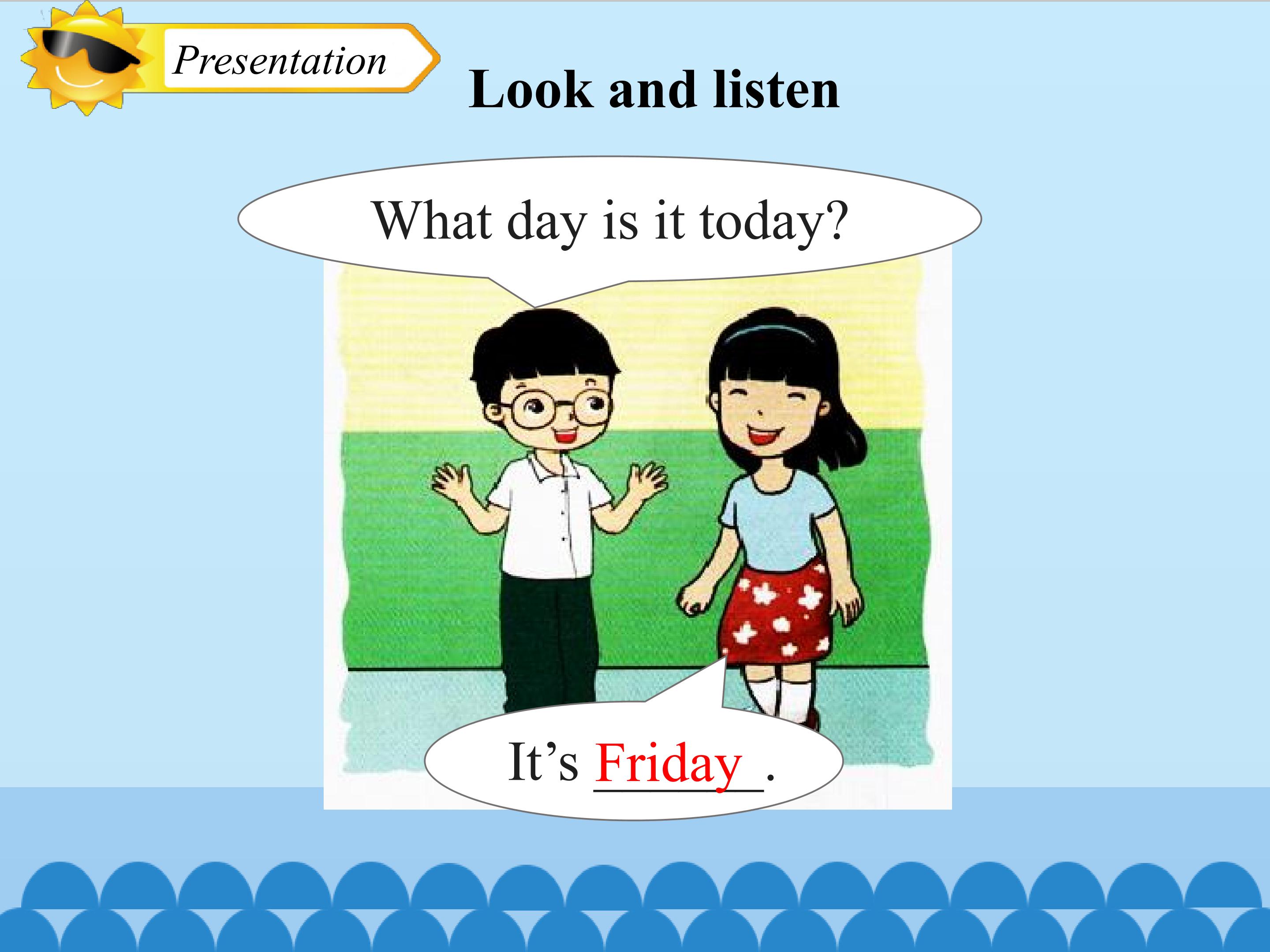 Presentation

Look and listen

What day is it today?

It’s Friday.